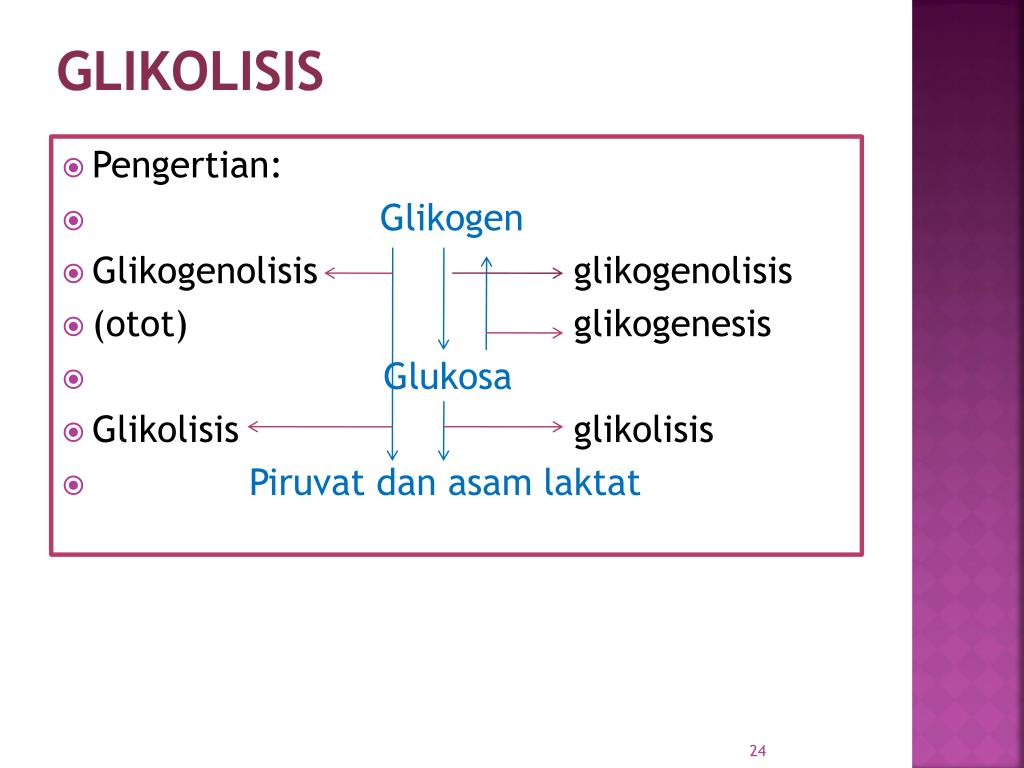 GLIKOLISIS

Pengertian:

Glikogen

Glikogenolisis glikogenolisis

(otot) glikogenesis

Glukosa

Glikolisis glikolisis

Piruvat dan asam laktat

24